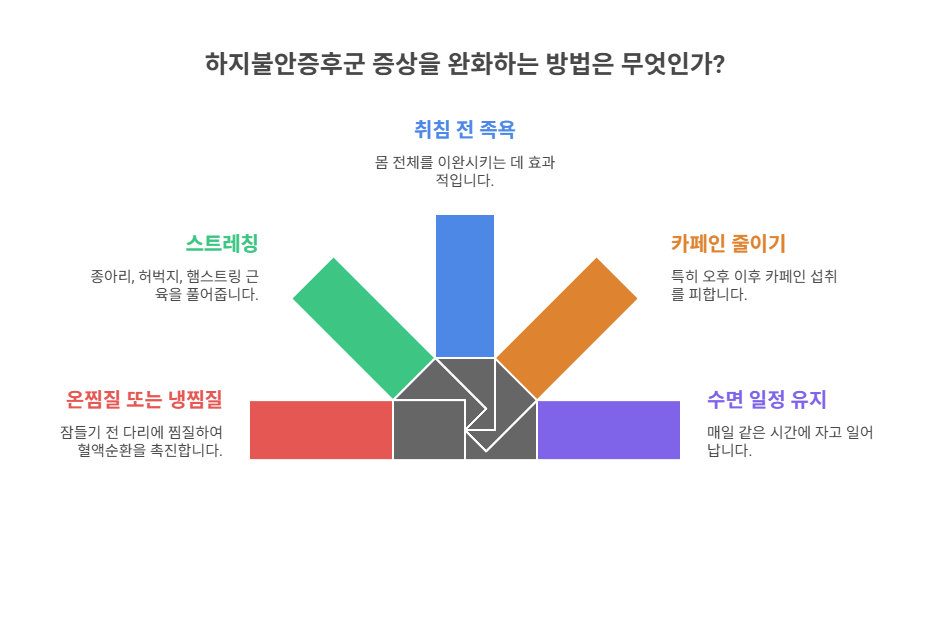 하지불안증후군 증상을 완화하는 방법은 무엇인가?

취침 전 족욕

몸 전체를 이완시키는 데 효과적입니다.

스트레칭

종아리, 허벅지, 햄스트링 근육을 풀어줍니다.

카페인 줄이기

특히 오후 이후 카페인 섭취를 피합니다.

온찜질 또는 냉찜질

잠들기 전 다리에 찜질하여 혈액순환을 촉진합니다.

수면 일정 유지

매일 같은 시간에 자고 일어납니다.